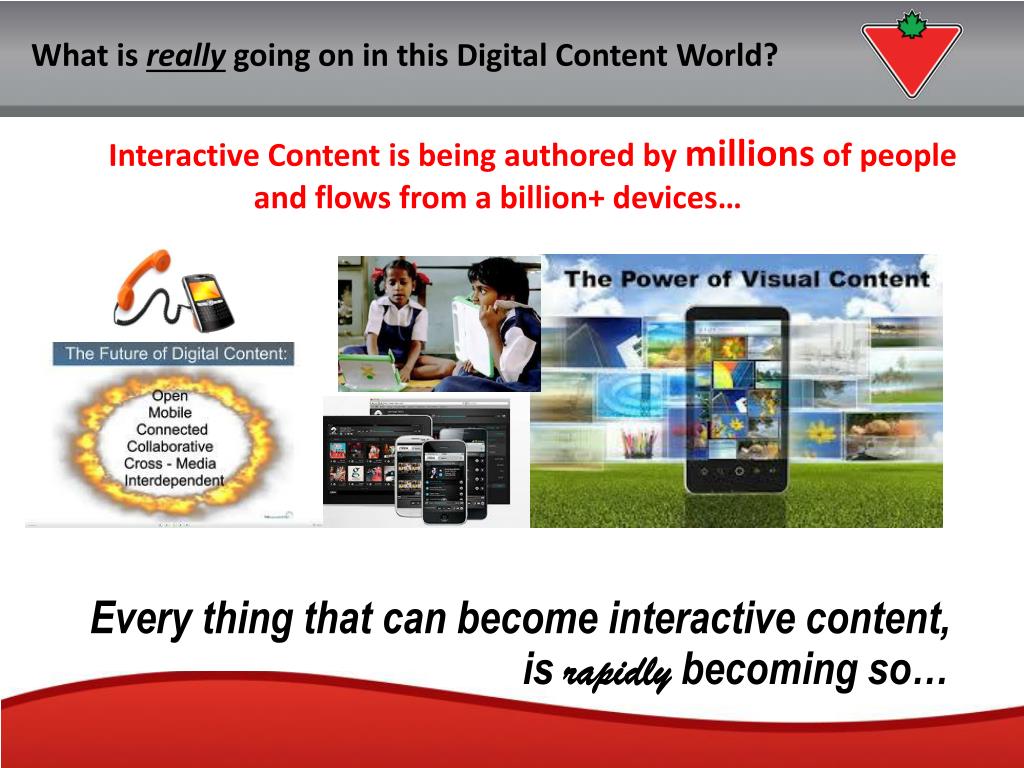 What is really going on in this Digital Content World?

Interactive Content is being authored by millions of people and flows from a billion+ devices…

The Future of Digital Content:

Open
Mobile
Connected
Collaborative
Cross - Media
Interdependent

The Power of Visual Content

Every thing that can become interactive content, is rapidly becoming so…